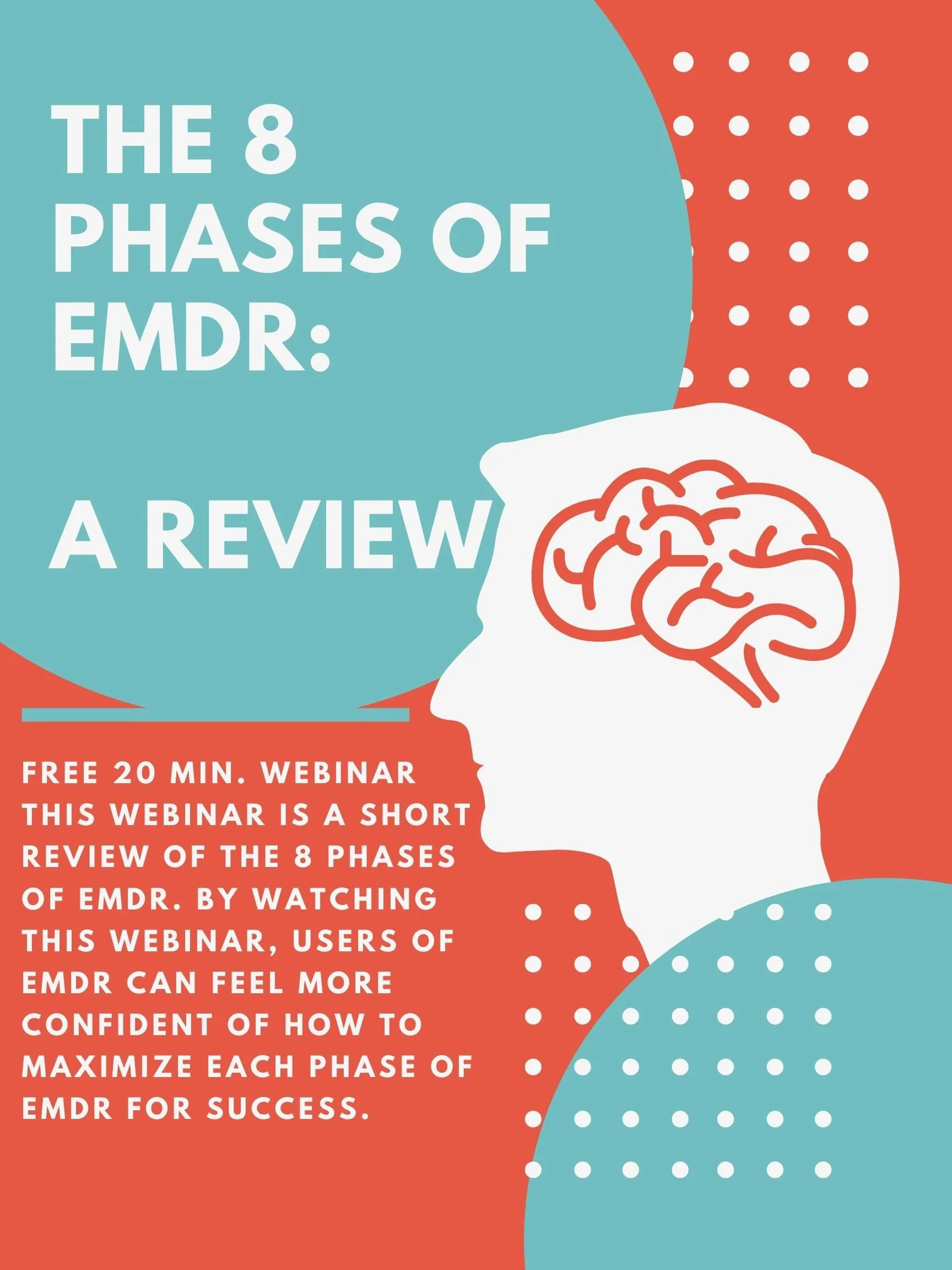 THE 8 PHASES OF EMDR:

A REVIEW

FREE 20 MIN. WEBINAR
THIS WEBINAR IS A SHORT REVIEW OF THE 8 PHASES OF EMDR. BY WATCHING THIS WEBINAR, USERS OF EMDR CAN FEEL MORE CONFIDENT OF HOW TO MAXIMIZE EACH PHASE OF EMDR FOR SUCCESS.